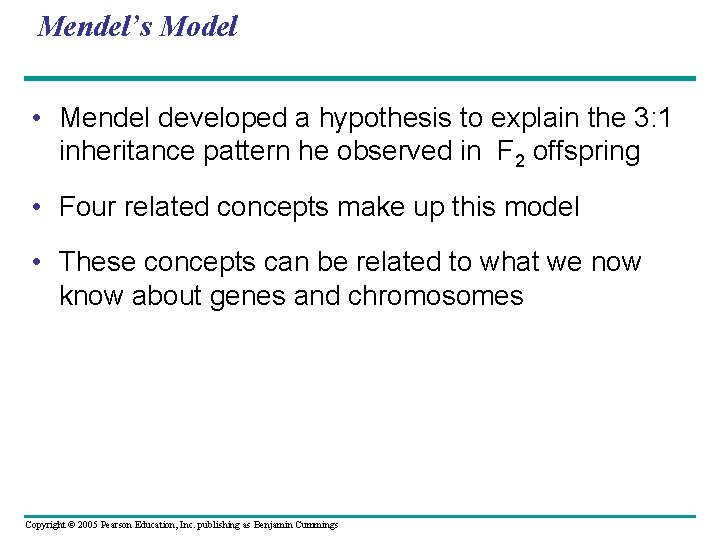 Mendel's Model

• Mendel developed a hypothesis to explain the 3:1 inheritance pattern he observed in $F_2$ offspring

• Four related concepts make up this model

• These concepts can be related to what we now know about genes and chromosomes

Copyright © 2005 Pearson Education, Inc. publishing as Benjamin Cummings